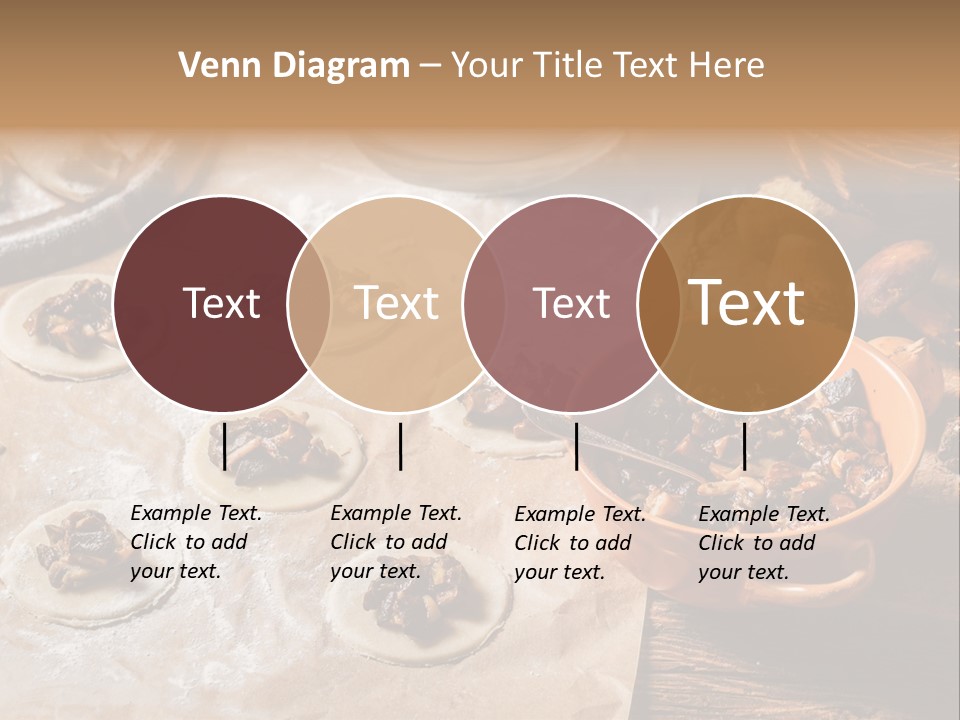 Venn Diagram – Your Title Text Here

Text

Text

Text

Text

Example Text. Click to add your text.

Example Text. Click to add your text.

Example Text. Click to add your text.

Example Text. Click to add your text.